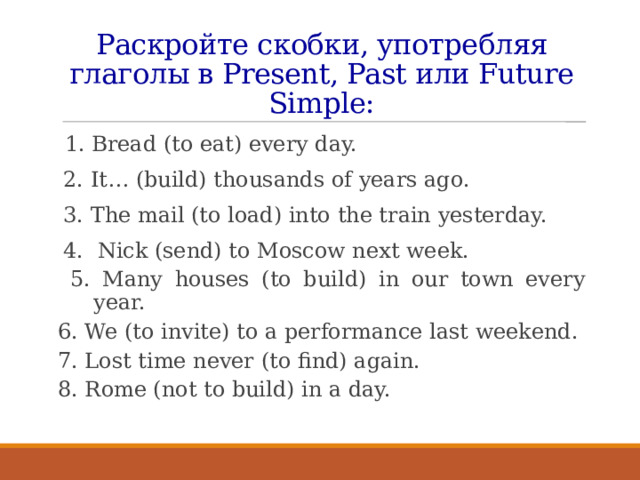 Раскройте скобки, употребляя глаголы в Present, Past или Future Simple:

1. Bread (to eat) every day.

2. It… (build) thousands of years ago.

3. The mail (to load) into the train yesterday.

4. Nick (send) to Moscow next week.

5. Many houses (to build) in our town every year.

6. We (to invite) to a performance last weekend.

7. Lost time never (to find) again.

8. Rome (not to build) in a day.